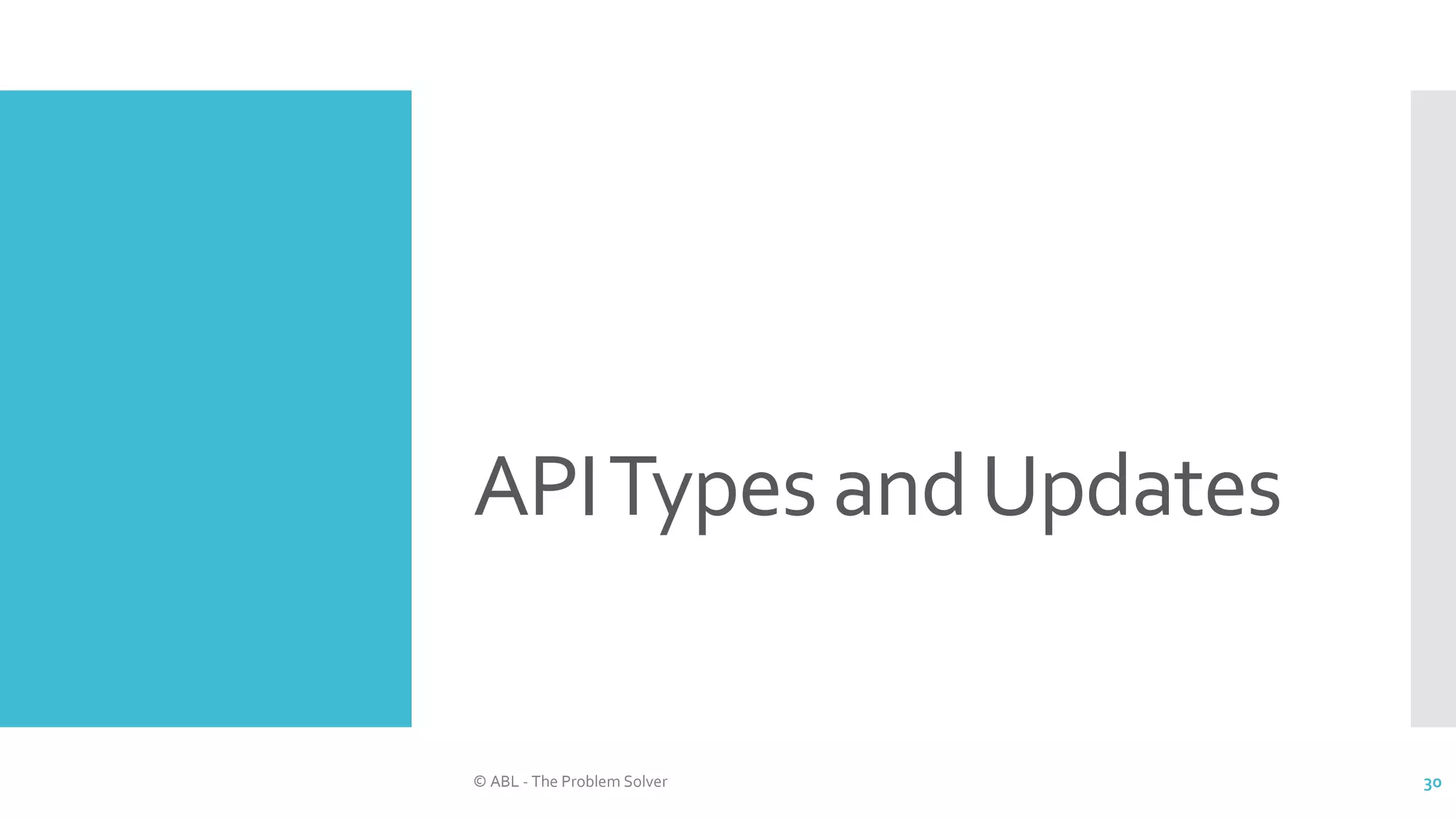 API Types and Updates

© ABL - The Problem Solver

30